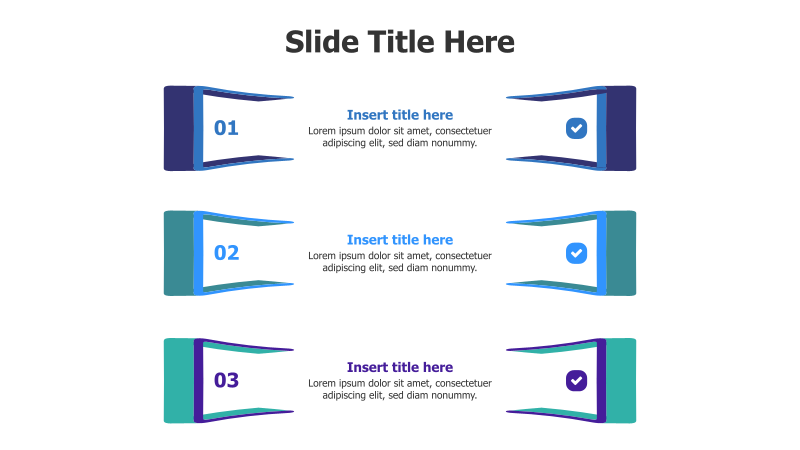 Slide Title Here

01

Insert title here
Lorem ipsum dolor sit amet, consectetuer adipiscing elit, sed diam nonummy.

02

Insert title here
Lorem ipsum dolor sit amet, consectetuer adipiscing elit, sed diam nonummy.

03

Insert title here
Lorem ipsum dolor sit amet, consectetuer adipiscing elit, sed diam nonummy.